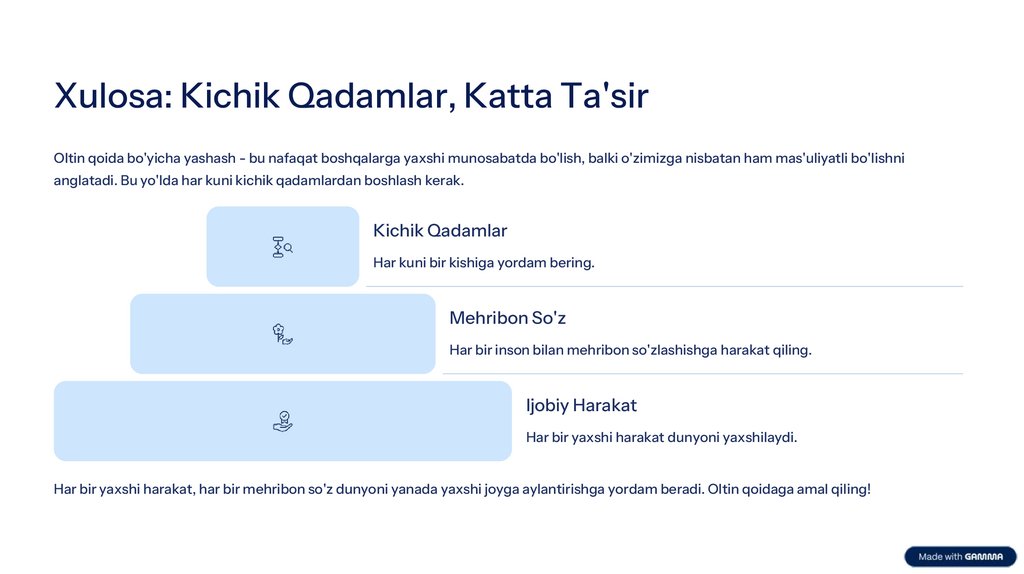 Xulosa: Kichik Qadamlar, Katta Ta'sir

Oltin qoida bo'yicha yashash - bu nafaqat boshqalarga yaxshi munosabatda bo'lish, balki o'zimizga nisbatan ham mas'uliyatli bo'lishni anglatadi. Bu yo'lda har kuni kichik qadamlardan boshlash kerak.

Kichik Qadamlar

Har kuni bir kishiga yordam bering.

Mehribon So'z

Har bir inson bilan mehribon so'zlashishga harakat qiling.

Ijobiy Harakat

Har bir yaxshi harakat dunyoni yaxshilaydi.

Har bir yaxshi harakat, har bir mehribon so'z dunyoni yanada yaxshi joyga aylantirishga yordam beradi. Oltin qoidaga amal qiling!

Made with GAMMA